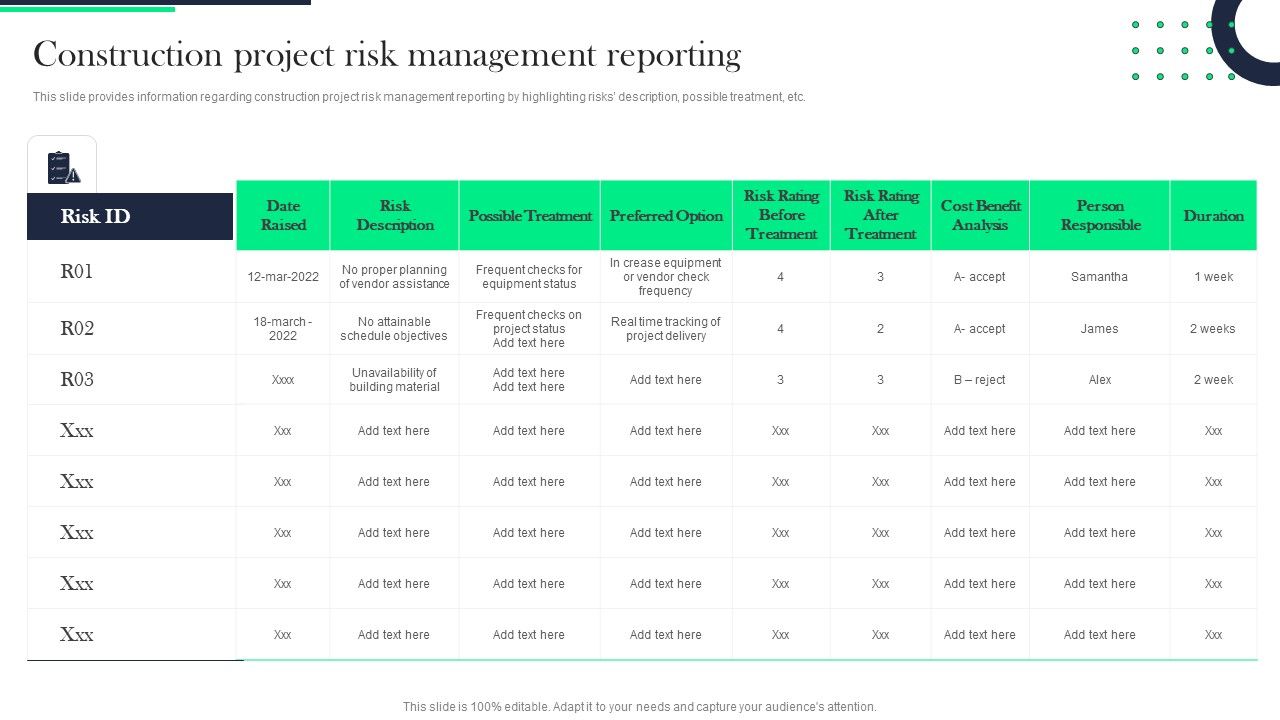 Construction project risk management reporting

This slide provides information regarding construction project risk management reporting by highlighting risks' description, possible treatment, etc.

| Risk ID | Date Raised | Risk Description | Possible Treatment | Preferred Option | Risk Rating Before Treatment | Risk Rating After Treatment | Cost Benefit Analysis | Person Responsible | Duration |
|---|---|---|---|---|---|---|---|---|---|
| R01 | 12-mar-2022 | No proper planning of vendor assistance | Frequent checks for equipment status | In crease equipment or vendor check frequency | 4 | 3 | A- accept | Samantha | 1 week |
| R02 | 18-march - 2022 | No attainable schedule objectives | Frequent checks on project status Add text here | Real time tracking of project delivery | 4 | 2 | A- accept | James | 2 weeks |
| R03 | Xxxx | Unavailability of building material | Add text here Add text here | Add text here | 3 | 3 | B – reject | Alex | 2 week |
| Xxx | Xxx | Add text here | Add text here | Add text here | Xxx | Xxx | Add text here | Add text here | Xxx |
| Xxx | Xxx | Add text here | Add text here | Add text here | Xxx | Xxx | Add text here | Add text here | Xxx |
| Xxx | Xxx | Add text here | Add text here | Add text here | Xxx | Xxx | Add text here | Add text here | Xxx |
| Xxx | Xxx | Add text here | Add text here | Add text here | Xxx | Xxx | Add text here | Add text here | Xxx |
| Xxx | Xxx | Add text here | Add text here | Add text here | Xxx | Xxx | Add text here | Add text here | Xxx |

This slide is 100% editable. Adapt it to your needs and capture your audience's attention.